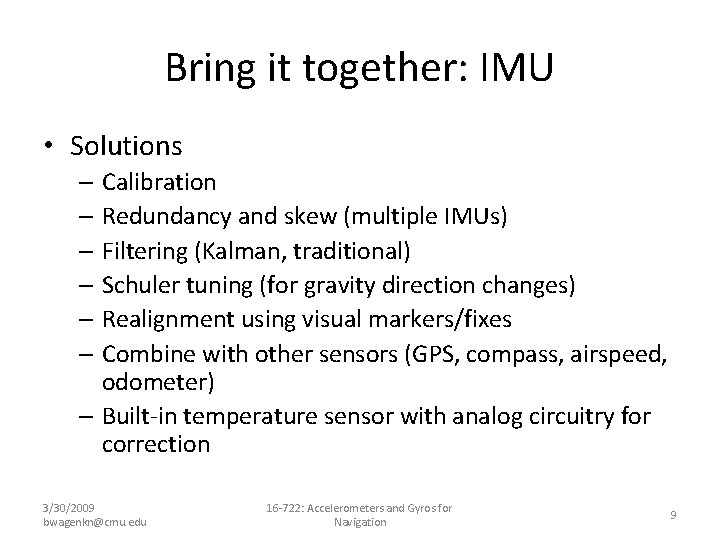 Bring it together: IMU

• Solutions
– Calibration
– Redundancy and skew (multiple IMUs)
– Filtering (Kalman, traditional)
– Schuler tuning (for gravity direction changes)
– Realignment using visual markers/fixes
– Combine with other sensors (GPS, compass, airspeed, odometer)
– Built-in temperature sensor with analog circuitry for correction

3/30/2009
bwagenkn@cmu.edu

16-722: Accelerometers and Gyros for Navigation

9